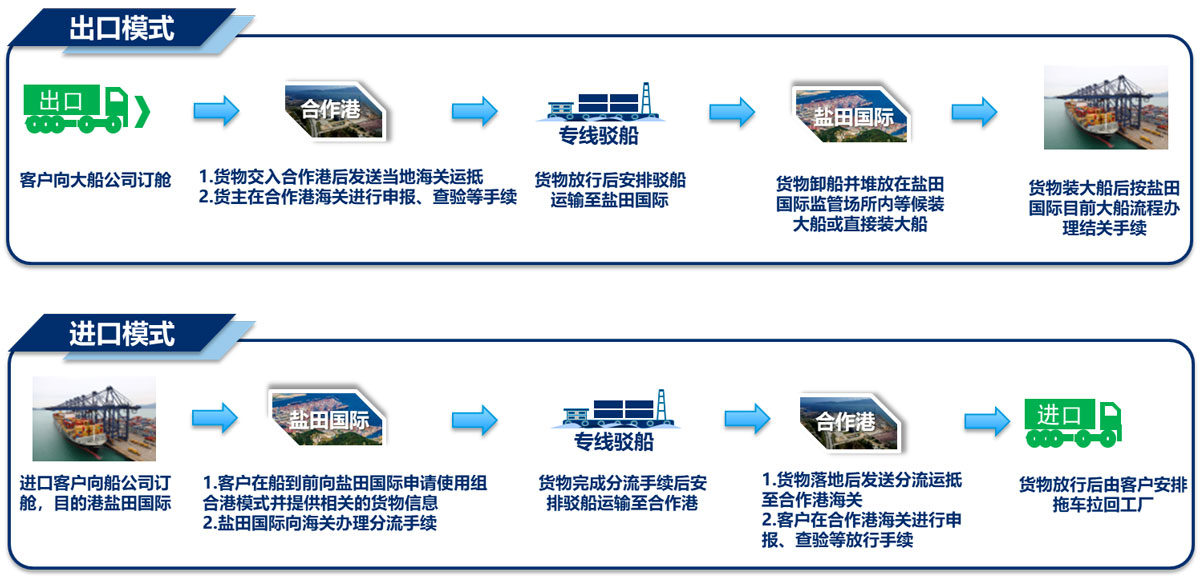 出口模式

出口

客户向大船公司订舱

合作港

1.货物交入合作港后发送当地海关运抵
2.货主在合作港海关进行申报、查验等手续

专线驳船

货物放行后安排驳船运输至盐田国际

盐田国际

货物卸船并堆放在盐田国际监管场所内等候装大船或直接装大船

货物装大船后按盐田国际目前大船流程办理结关手续

进口模式

进口客户向船公司订舱，目的港盐田国际

盐田国际

1.客户在船到前向盐田国际申请使用组合港模式并提供相关的货物信息
2.盐田国际向海关办理分流手续

专线驳船

货物完成分流手续后安排驳船运输至合作港

合作港

1.货物落地后发送分流运抵至合作港海关
2.客户在合作港海关进行申报、查验等放行手续

进口

货物放行后由客户安排拖车拉回工厂